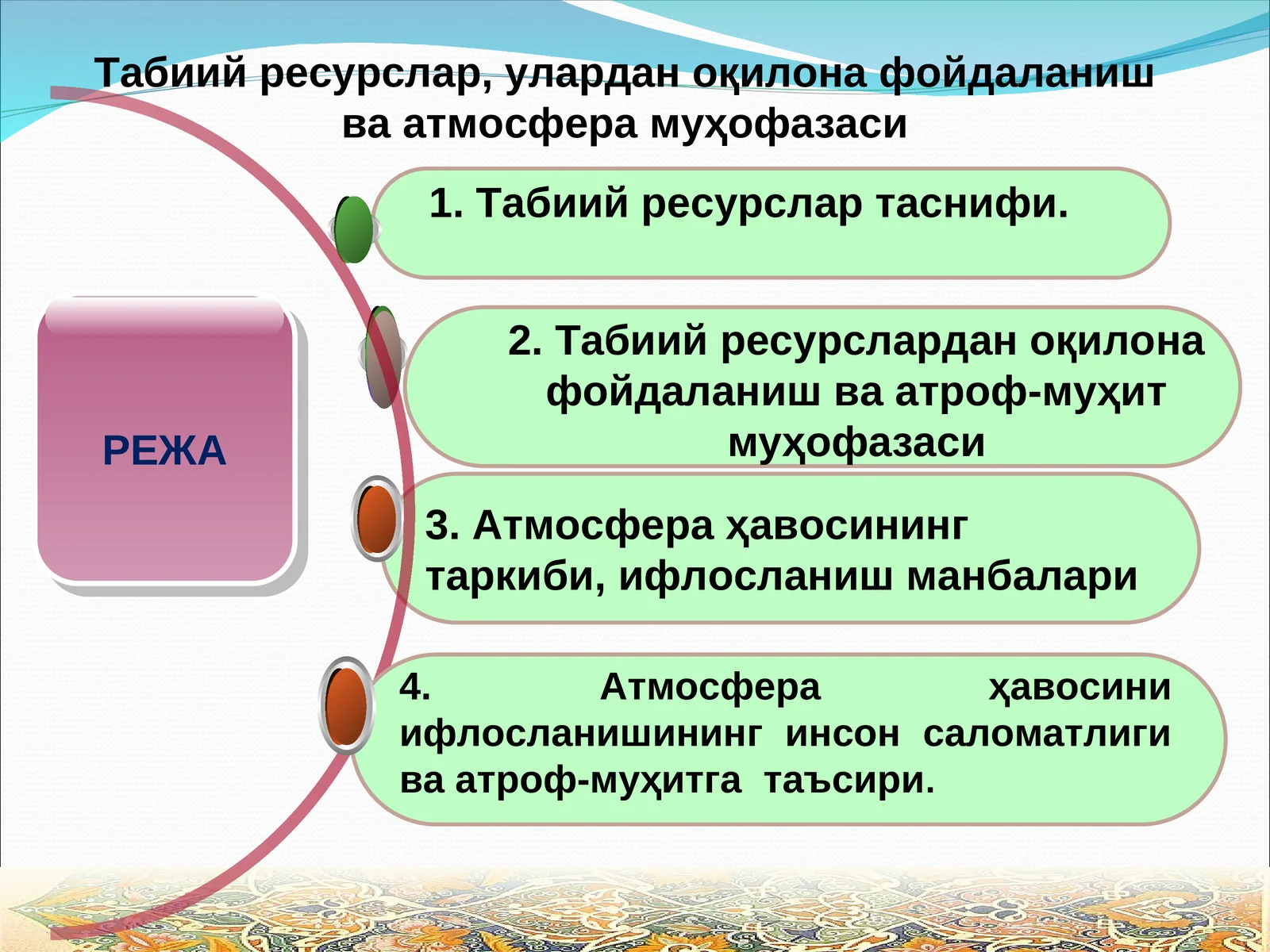 Табиий ресурслар, улардан оқилона фойдаланиш ва атмосфера муҳофазаси

РЕЖА

1. Табиий ресурслар таснифи.

2. Табиий ресурслардан оқилона фойдаланиш ва атроф-муҳит муҳофазаси

3. Атмосфера ҳавосининг таркиби, ифлосланиш манбалари

4. Атмосфера ҳавосини ифлосланишининг инсон саломатлиги ва атроф-муҳитга таъсири.